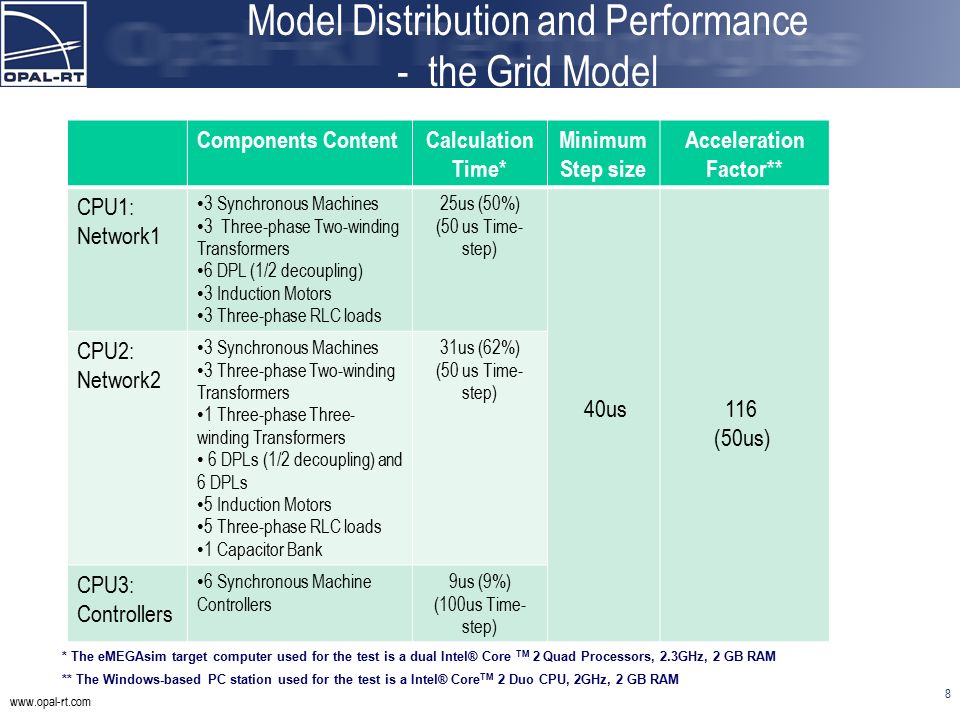 OPAL-RT

Model Distribution and Performance
- the Grid Model

| | Components Content | Calculation Time* | Minimum Step size | Acceleration Factor** |
|---|---|---|---|---|
| CPU1: Network1 | •3 Synchronous Machines •3 Three-phase Two-winding Transformers •6 DPL (1/2 decoupling) •3 Induction Motors •3 Three-phase RLC loads | 25us (50%) (50 us Time-step) | 40us | 116 (50us) |
| CPU2: Network2 | •3 Synchronous Machines •3 Three-phase Two-winding Transformers •1 Three-phase Three-winding Transformers • 6 DPLs (1/2 decoupling) and 6 DPLs •5 Induction Motors •5 Three-phase RLC loads •1 Capacitor Bank | 31us (62%) (50 us Time-step) | | |
| CPU3: Controllers | •6 Synchronous Machine Controllers | 9us (9%) (100us Time-step) | | |

* The eMEGAsim target computer used for the test is a dual Intel® Core $^{TM}$ 2 Quad Processors, 2.3GHz, 2 GB RAM
** The Windows-based PC station used for the test is a Intel® Core$^{TM}$ 2 Duo CPU, 2GHz, 2 GB RAM

www.opal-rt.com

8